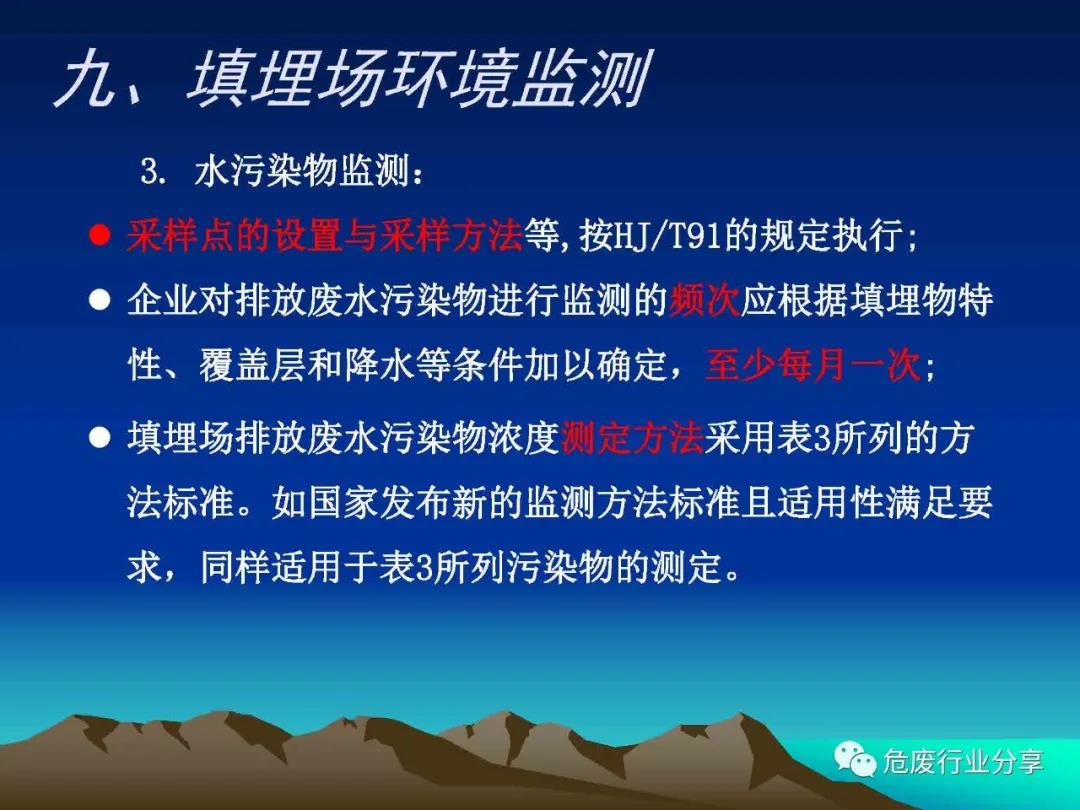 九、填埋场环境监测

3. 水污染物监测：

● 采样点的设置与采样方法等,按HJ/T91的规定执行;

● 企业对排放废水污染物进行监测的频次应根据填埋物特性、覆盖层和降水等条件加以确定，至少每月一次;

● 填埋场排放废水污染物浓度测定方法采用表3所列的方法标准。如国家发布新的监测方法标准且适用性满足要求，同样适用于表3所列污染物的测定。

危废行业分享